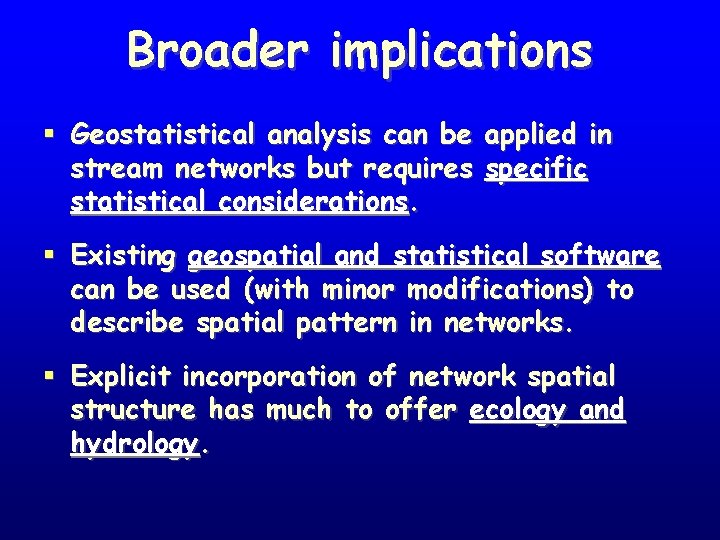 Broader implications

▪ Geostatistical analysis can be applied in stream networks but requires specific statistical considerations.

▪ Existing geospatial and statistical software can be used (with minor modifications) to describe spatial pattern in networks.

▪ Explicit incorporation of network spatial structure has much to offer ecology and hydrology.